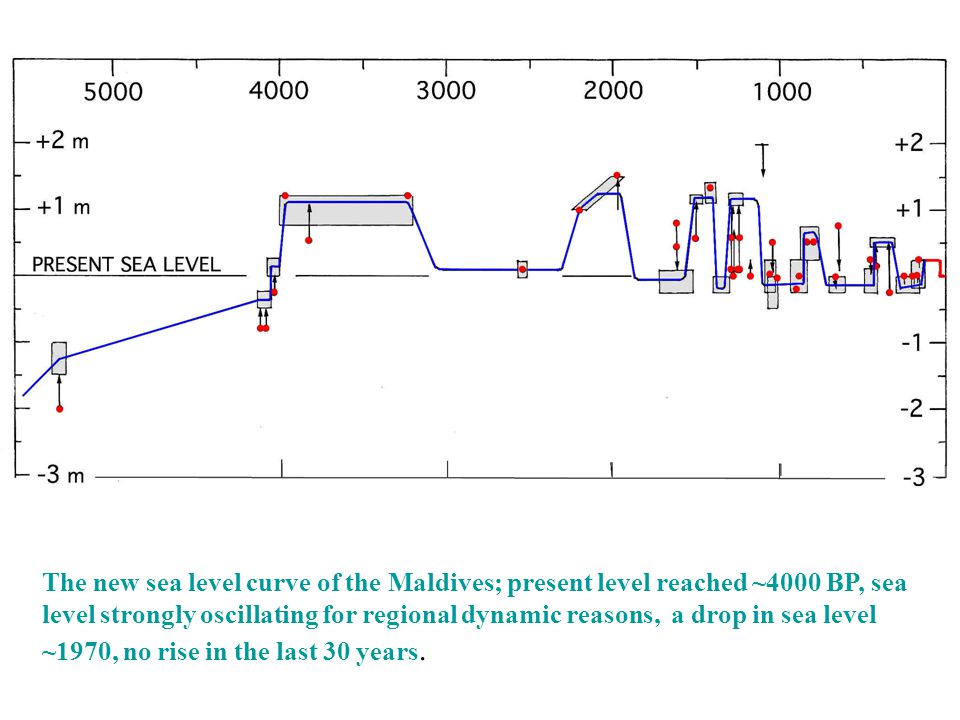 5000 4000 3000 2000 1000

+2 m
+1 m
PRESENT SEA LEVEL
-3 m

+2
+1
-1
-2
-3

The new sea level curve of the Maldives; present level reached ~4000 BP, sea level strongly oscillating for regional dynamic reasons, a drop in sea level ~1970, no rise in the last 30 years.